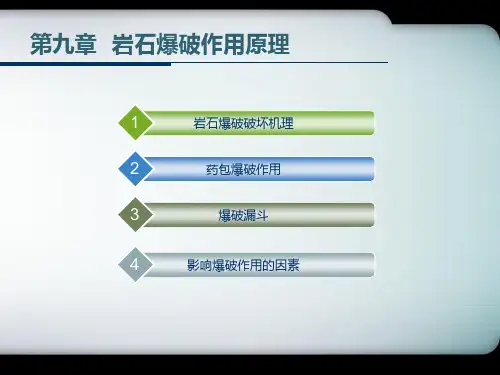 第九章 岩石爆破作用原理

1 岩石爆破破坏机理

2 药包爆破作用

3 爆破漏斗

4 影响爆破作用的因素